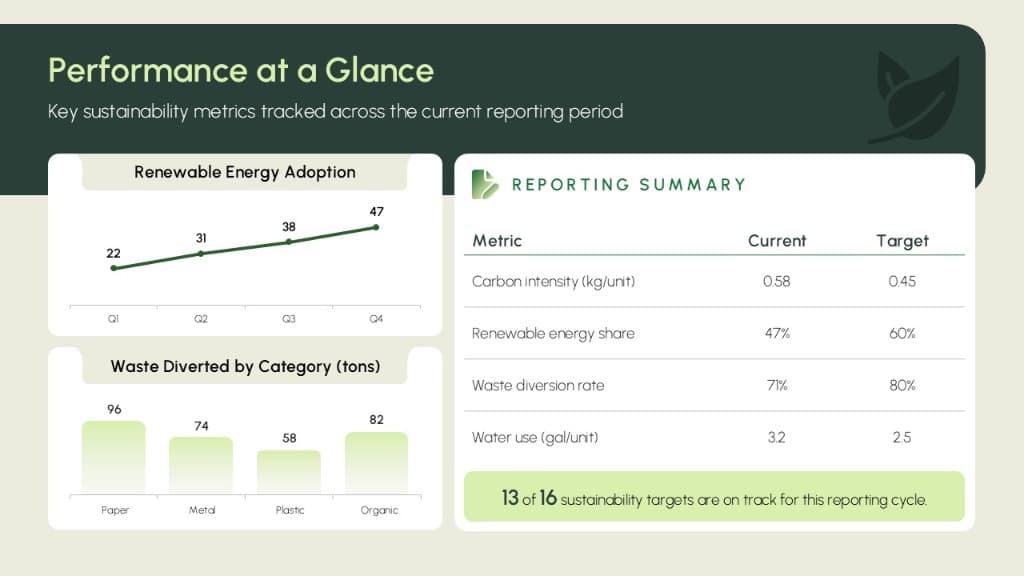 Performance at a Glance

Key sustainability metrics tracked across the current reporting period

Renewable Energy Adoption

22
31
38
47

Q1
Q2
Q3
Q4

Waste Diverted by Category (tons)

96
74
58
82

Paper
Metal
Plastic
Organic

REPORTING SUMMARY

| Metric | Current | Target |
|---|---|---|
| Carbon intensity (kg/unit) | 0.58 | 0.45 |
| Renewable energy share | 47% | 60% |
| Waste diversion rate | 71% | 80% |
| Water use (gal/unit) | 3.2 | 2.5 |

13 of 16 sustainability targets are on track for this reporting cycle.